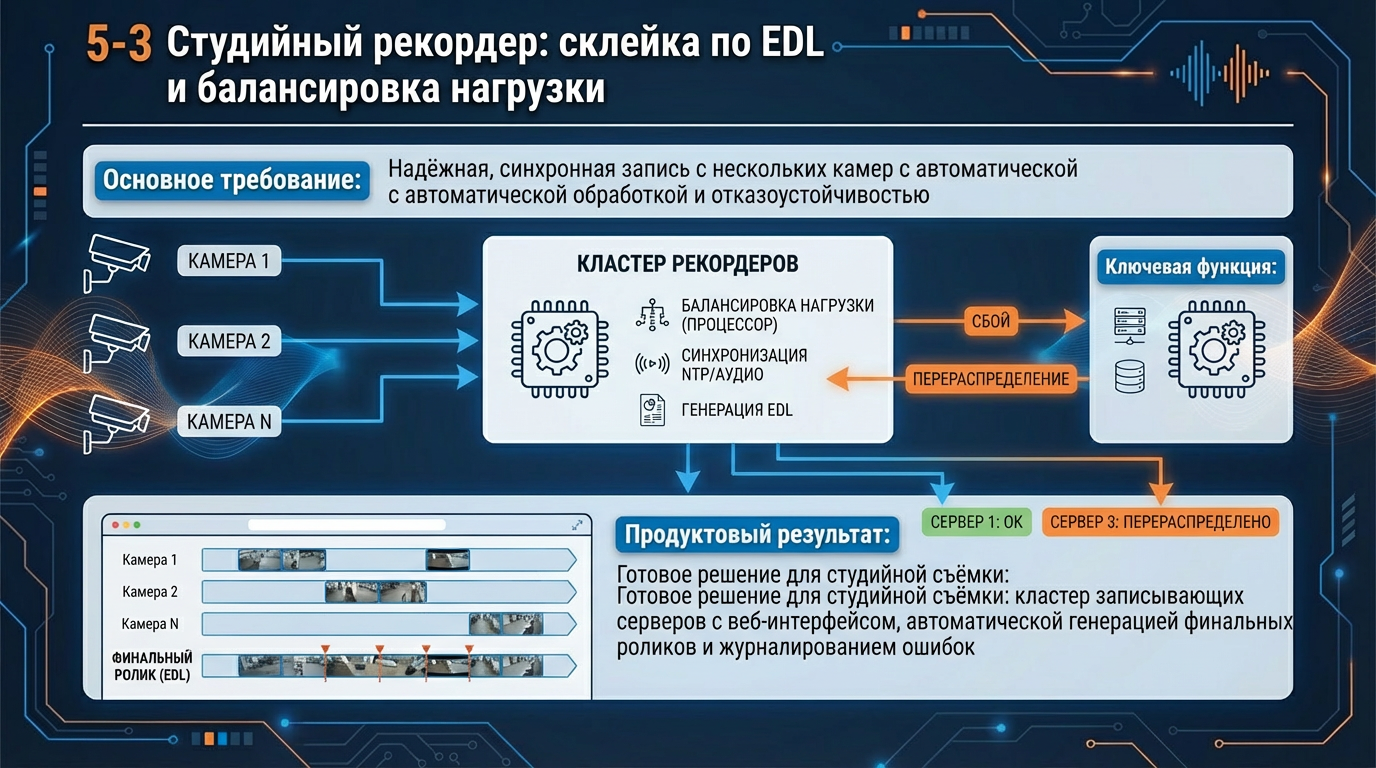 5-3 Студийный рекордер: склейка по EDL и балансировка нагрузки

Основное требование: Надёжная, синхронная запись с нескольких камер с автоматической с автоматической обработкой и отказоустойчивостью

КАМЕРА 1

КАМЕРА 2

КАМЕРА N

КЛАСТЕР РЕКОРДЕРОВ

БАЛАНСИРОВКА НАГРУЗКИ (ПРОЦЕССОР)

СИНХРОНИЗАЦИЯ NTP/АУДИО

ГЕНЕРАЦИЯ EDL

СБОЙ

ПЕРЕРАСПРЕДЕЛЕНИЕ

Ключевая функция:

СЕРВЕР 1: OK

СЕРВЕР 3: ПЕРЕРАСПРЕДЕЛЕНО

Камера 1

Камера 2

Камера N

ФИНАЛЬНЫЙ РОЛИК (EDL)

Продуктовый результат:

Готовое решение для студийной съёмки:
Готовое решение для студийной съёмки: кластер записывающих серверов с веб-интерфейсом, автоматической генерацией финальных роликов и журналированием ошибок